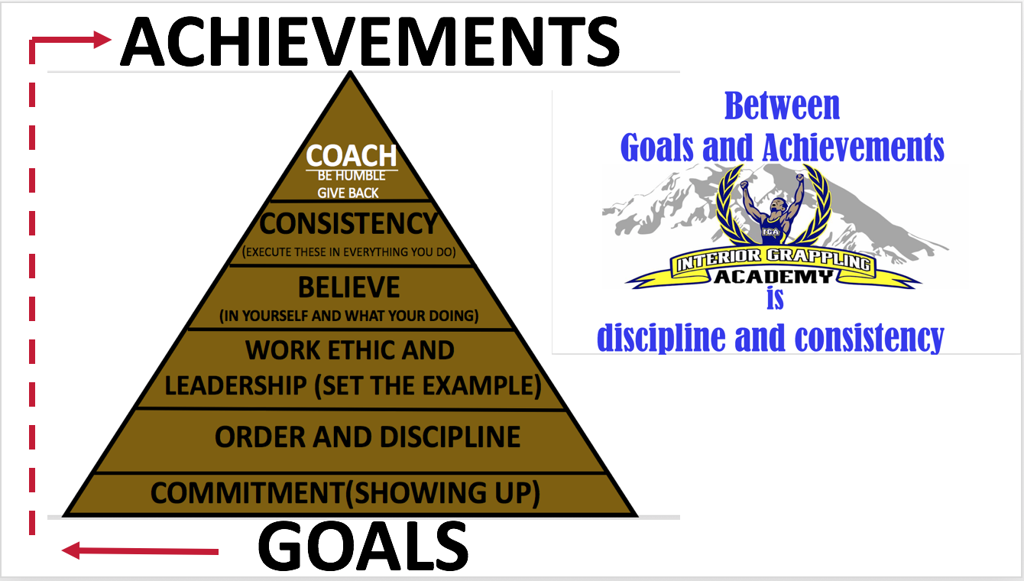 ACHIEVEMENTS

COACH
BE HUMBLE
GIVE BACK

CONSISTENCY
(EXECUTE THESE IN EVERYTHING YOU DO)

BELIEVE
(IN YOURSELF AND WHAT YOUR DOING)

WORK ETHIC AND LEADERSHIP (SET THE EXAMPLE)

ORDER AND DISCIPLINE

COMMITMENT(SHOWING UP)

GOALS

Between
Goals and Achievements

IGA
INTERIOR GRAPPLING
ACADEMY

is
discipline and consistency